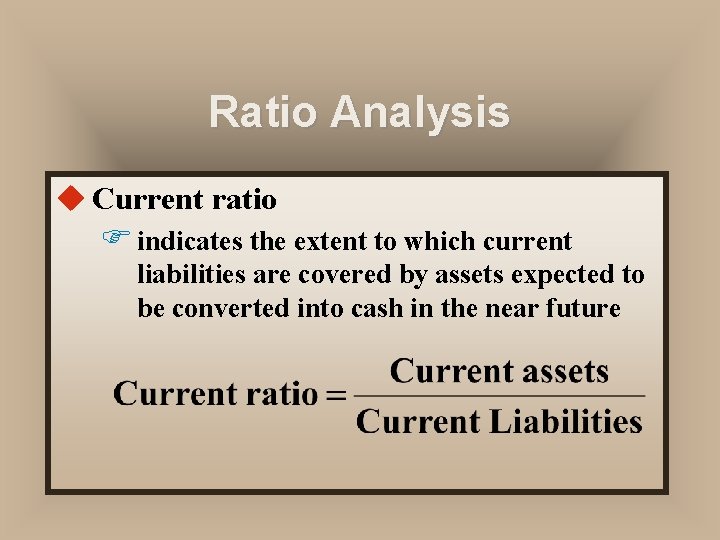 Ratio Analysis

Current ratio

indicates the extent to which current liabilities are covered by assets expected to be converted into cash in the near future

$\text{Current ratio} = \frac{\text{Current assets}}{\text{Current Liabilities}}$